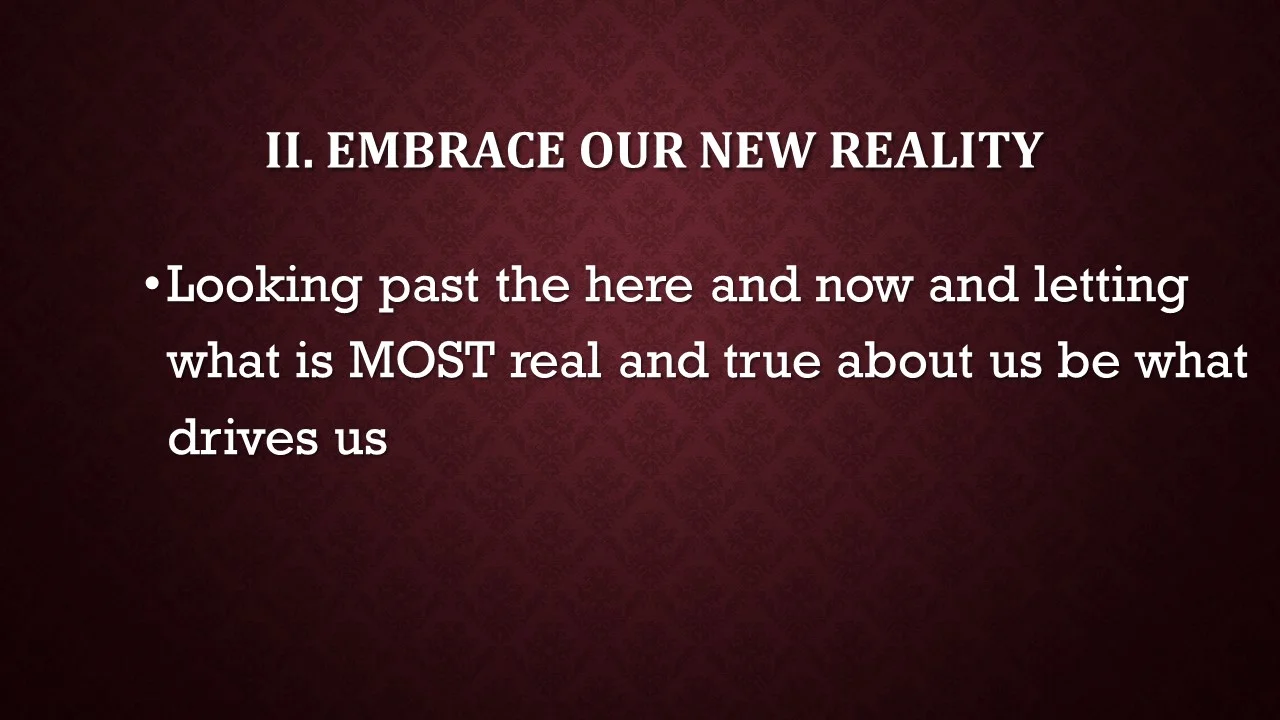 II. EMBRACE OUR NEW REALITY

• Looking past the here and now and letting what is MOST real and true about us be what drives us